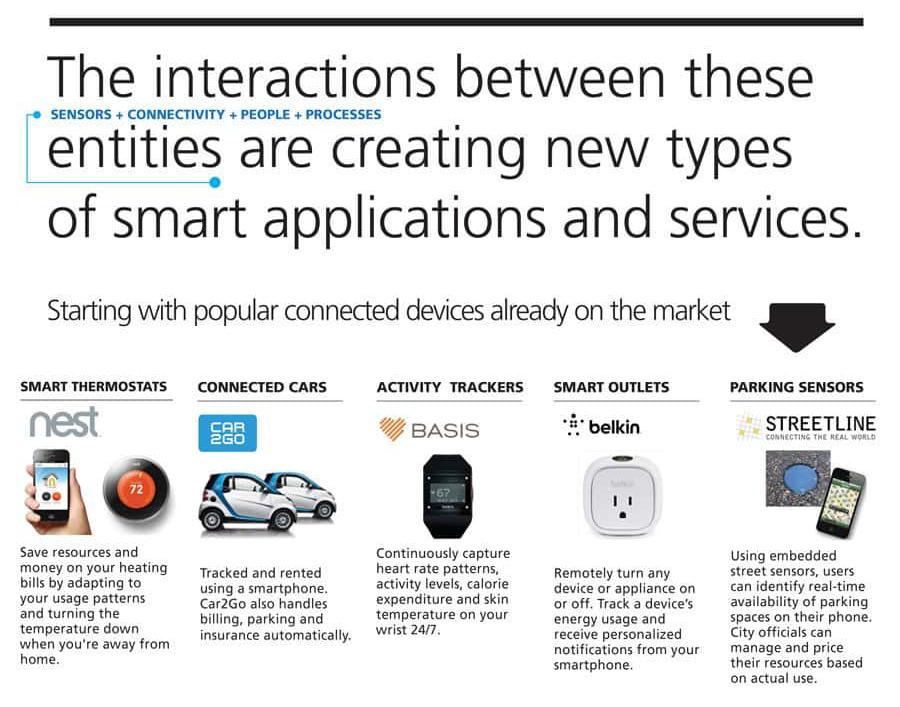 The interactions between these

SENSORS + CONNECTIVITY + PEOPLE + PROCESSES

entities are creating new types of smart applications and services.

Starting with popular connected devices already on the market

SMART THERMOSTATS

nest

72

Save resources and money on your heating bills by adapting to your usage patterns and turning the temperature down when you're away from home.

CONNECTED CARS

CAR 2GO

Tracked and rented using a smartphone. Car2Go also handles billing, parking and insurance automatically.

ACTIVITY TRACKERS

BASIS

67

Continuously capture heart rate patterns, activity levels, calorie expenditure and skin temperature on your wrist 24/7.

SMART OUTLETS

belkin

Remotely turn any device or appliance on or off. Track a device's energy usage and receive personalized notifications from your smartphone.

PARKING SENSORS

STREETLINE
CONNECTING THE REAL WORLD

Using embedded street sensors, users can identify real-time availability of parking spaces on their phone. City officials can manage and price their resources based on actual use.